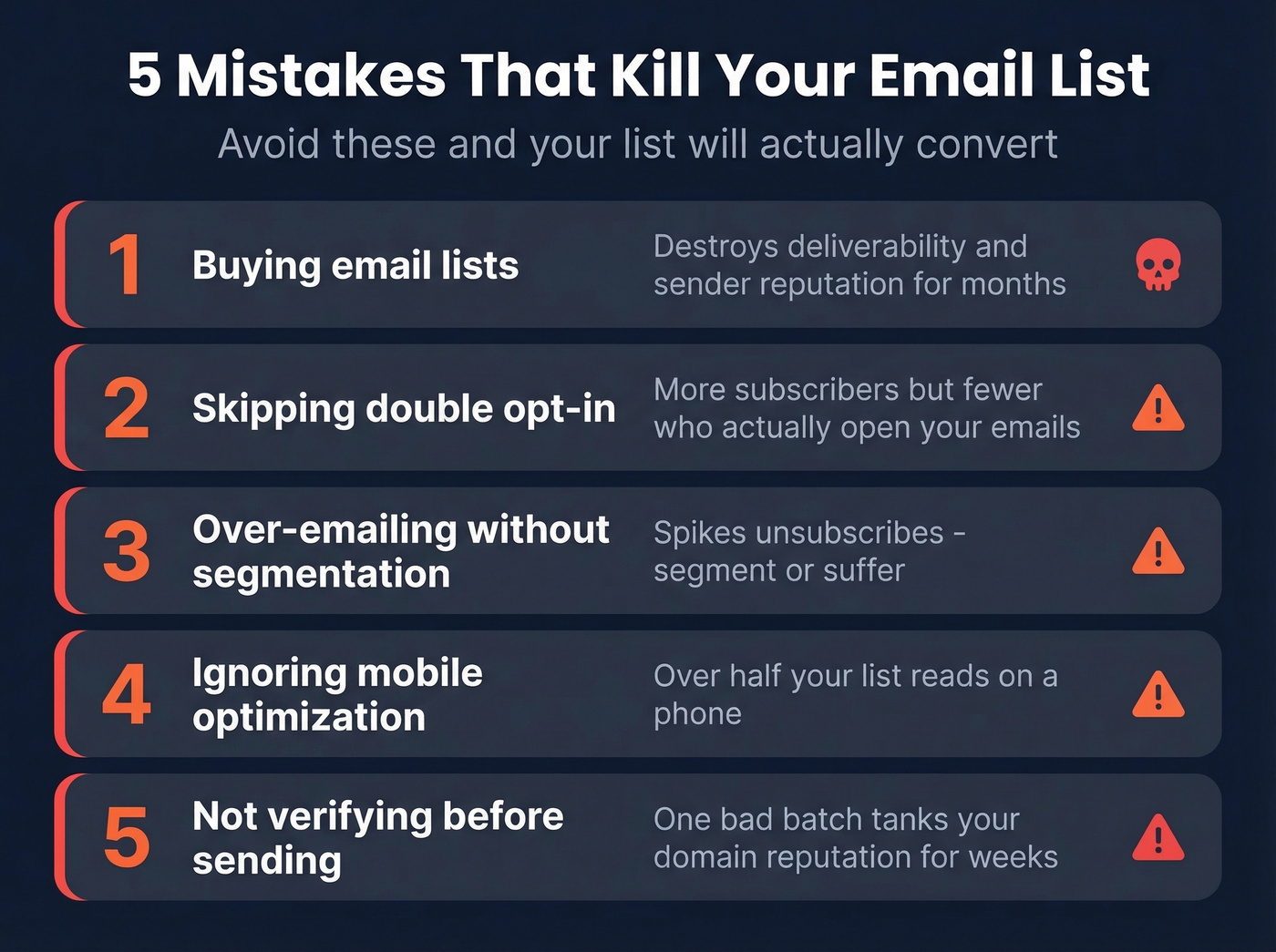 5 Mistakes That Kill Your Email List

Avoid these and your list will actually convert

1 Buying email lists
Destroys deliverability and sender reputation for months

2 Skipping double opt-in
More subscribers but fewer who actually open your emails

3 Over-emailing without segmentation
Spikes unsubscribes - segment or suffer

4 Ignoring mobile optimization
Over half your list reads on a phone

5 Not verifying before sending
One bad batch tanks your domain reputation for weeks